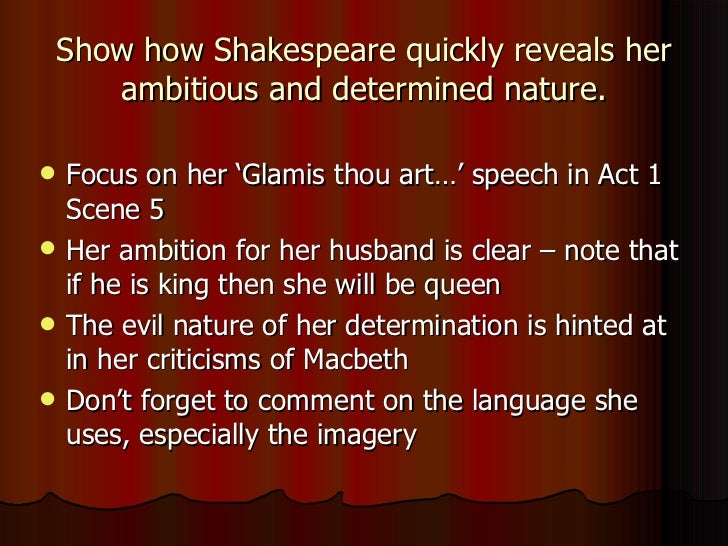 Show how Shakespeare quickly reveals her ambitious and determined nature.

- Focus on her ‘Glamis thou art…’ speech in Act 1 Scene 5
- Her ambition for her husband is clear – note that if he is king then she will be queen
- The evil nature of her determination is hinted at in her criticisms of Macbeth
- Don’t forget to comment on the language she uses, especially the imagery